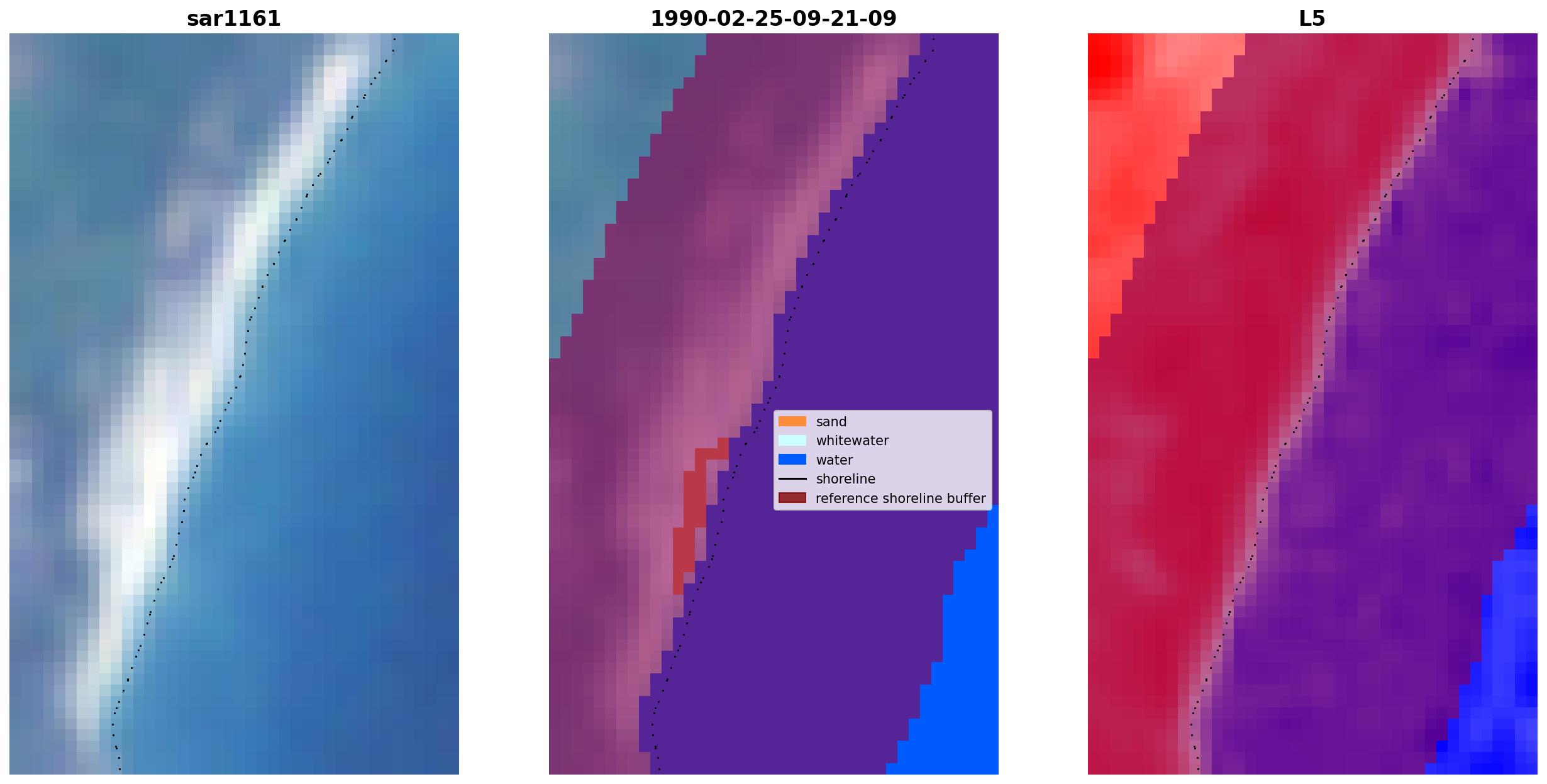 sar1161

1990-02-25-09-21-09

sand
whitewater
water
shoreline
reference shoreline buffer

L5